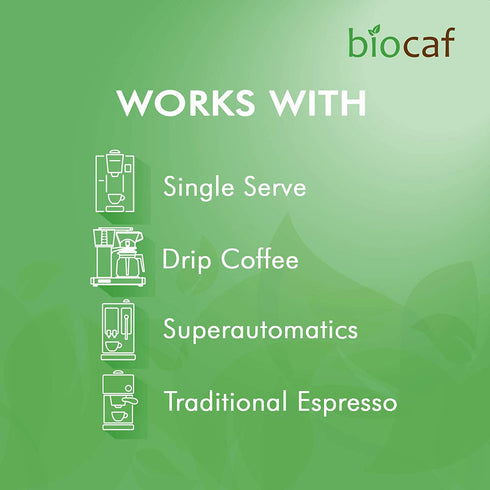 biocaf

WORKS WITH

Single Serve

Drip Coffee

Superautomatics

Traditional Espresso